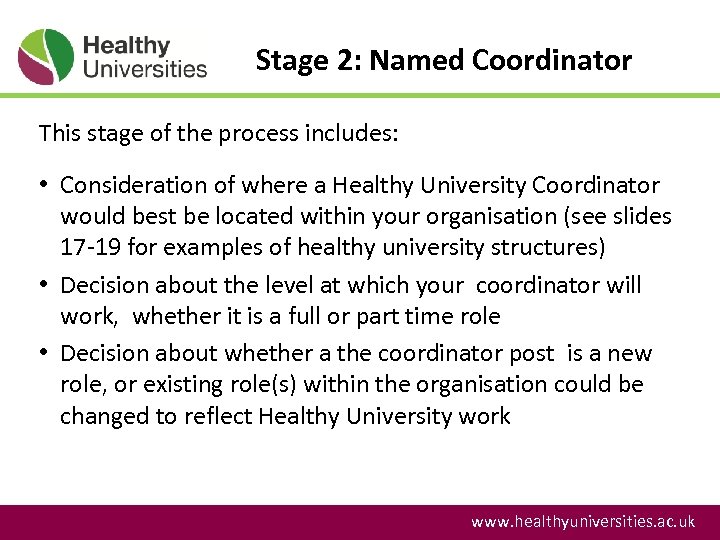 Healthy Universities

Stage 2: Named Coordinator

This stage of the process includes:

• Consideration of where a Healthy University Coordinator would best be located within your organisation (see slides 17-19 for examples of healthy university structures)
• Decision about the level at which your coordinator will work, whether it is a full or part time role
• Decision about whether a the coordinator post is a new role, or existing role(s) within the organisation could be changed to reflect Healthy University work

www.healthyuniversities.ac.uk